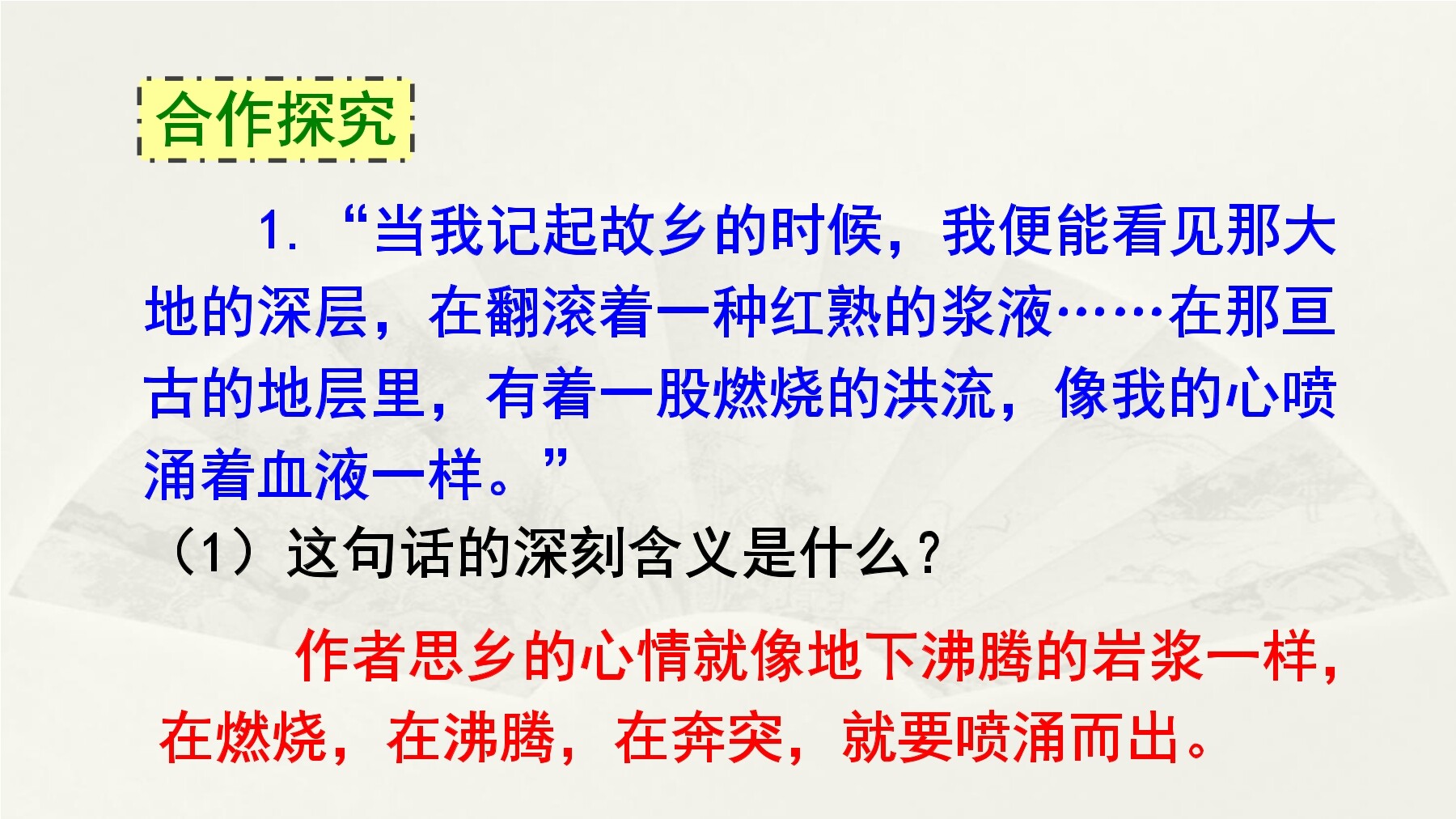 合作探究

1. “当我记起故乡的时候，我便能看见那大地的深层，在翻滚着一种红熟的浆液……在那亘古的地层里，有着一股燃烧的洪流，像我的心喷涌着血液一样。”

（1）这句话的深刻含义是什么？

作者思乡的心情就像地下沸腾的岩浆一样，在燃烧，在沸腾，在奔突，就要喷涌而出。